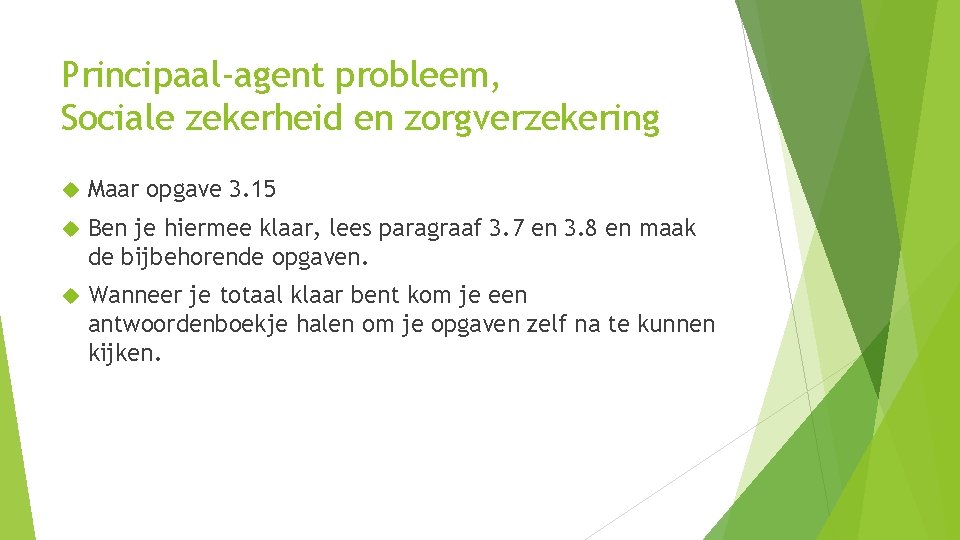 Principaal-agent probleem,
Sociale zekerheid en zorgverzekering

Maar opgave 3.15

Ben je hiermee klaar, lees paragraaf 3.7 en 3.8 en maak de bijbehorende opgaven.

Wanneer je totaal klaar bent kom je een antwoordenboekje halen om je opgaven zelf na te kunnen kijken.